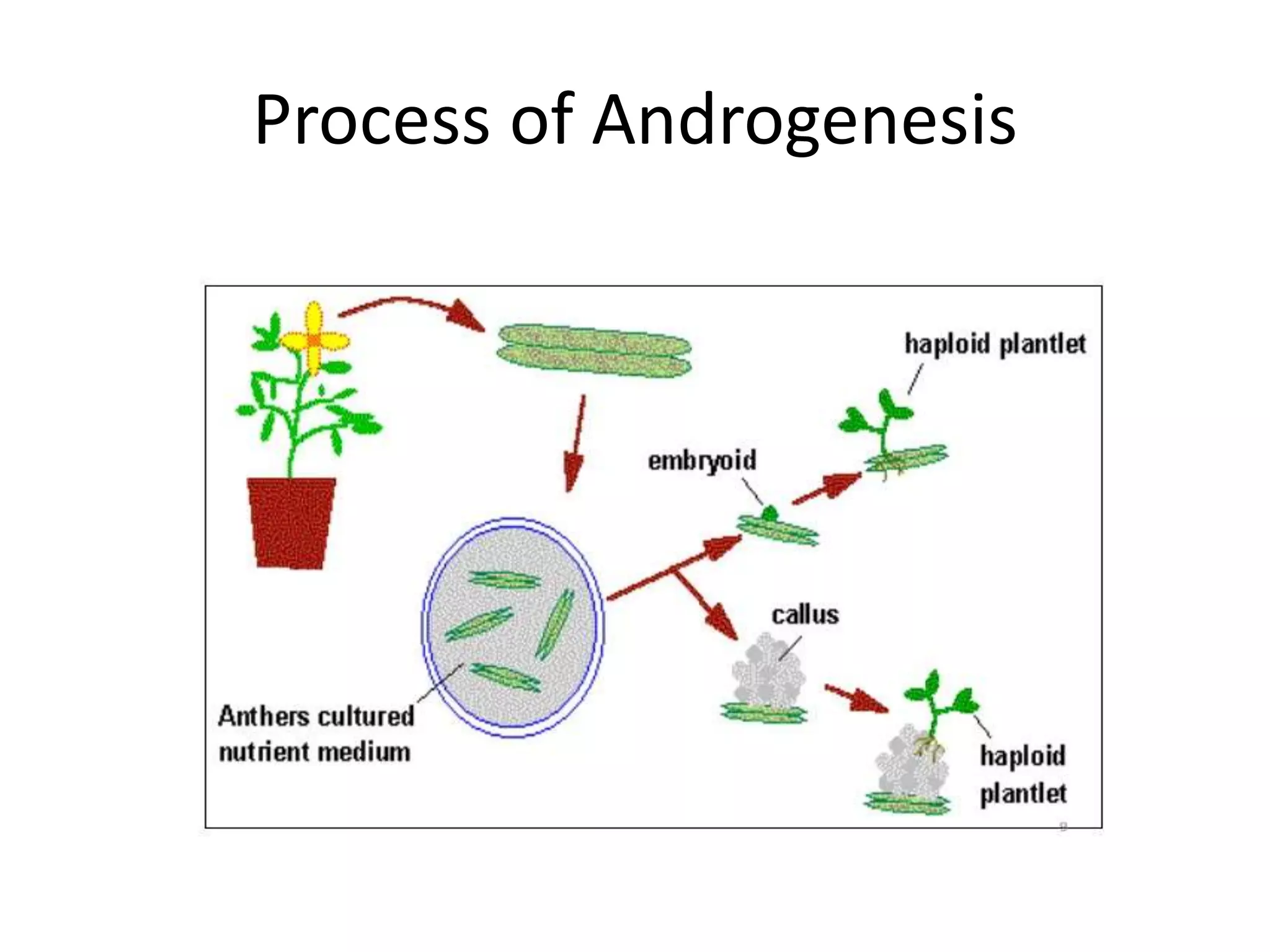 Process of Androgenesis

haploid plantlet

embryoid

callus

Anthers cultured nutrient medium

haploid plantlet